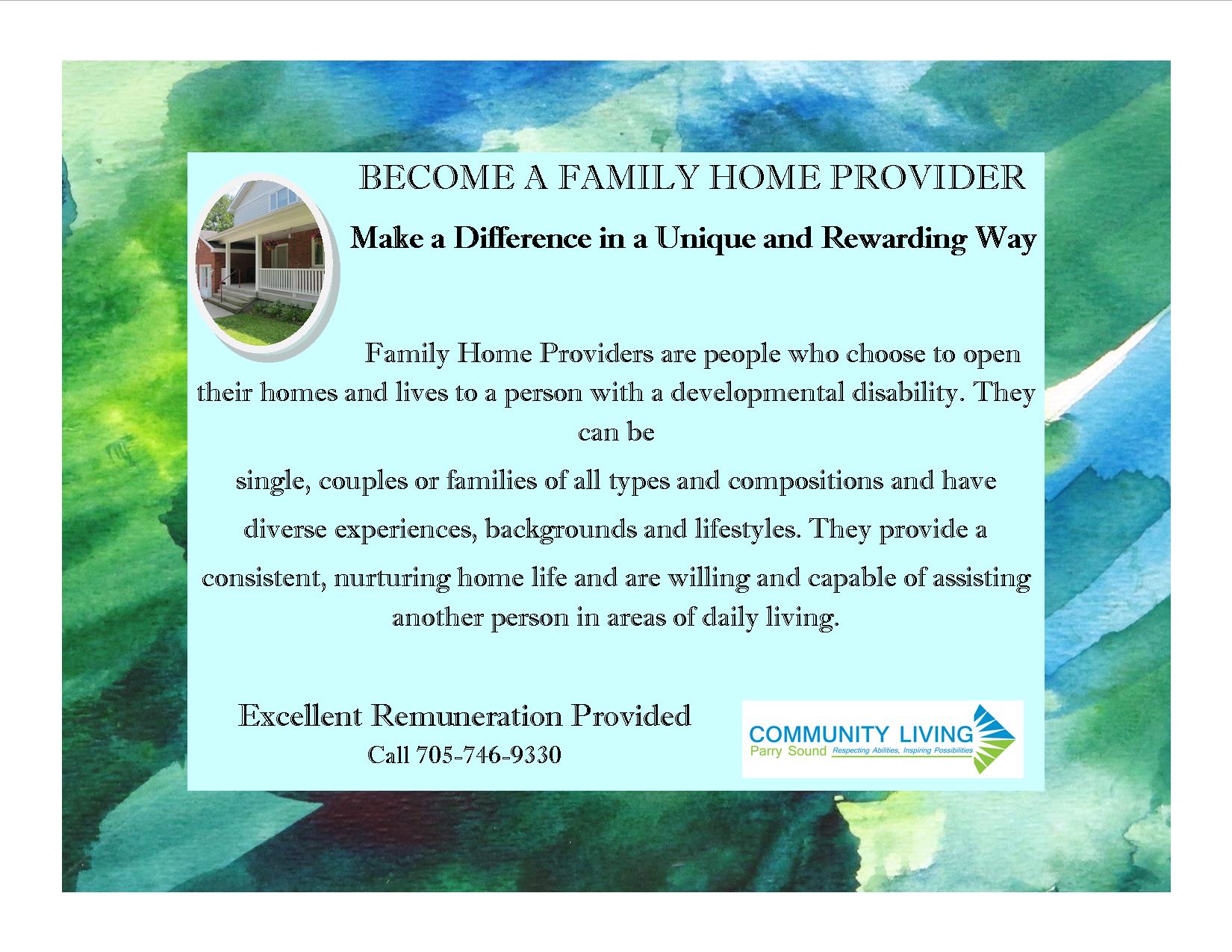 BECOME A FAMILY HOME PROVIDER

Make a Difference in a Unique and Rewarding Way

Family Home Providers are people who choose to open their homes and lives to a person with a developmental disability. They can be

single, couples or families of all types and compositions and have diverse experiences, backgrounds and lifestyles. They provide a consistent, nurturing home life and are willing and capable of assisting another person in areas of daily living.

Excellent Remuneration Provided
Call 705-746-9330

COMMUNITY LIVING
Parry Sound Respecting Abilities, Inspiring Possibilities